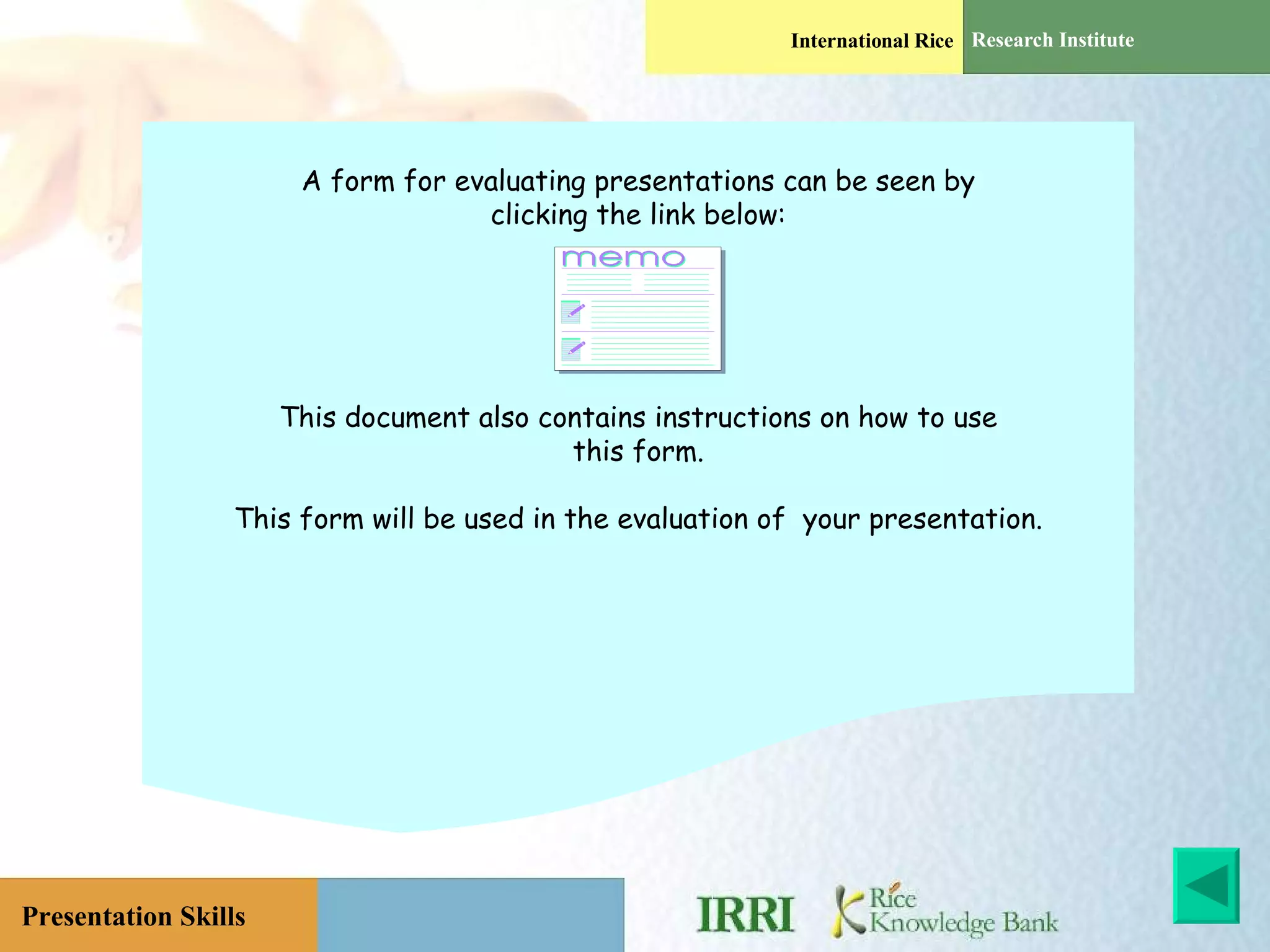 International Rice Research Institute

A form for evaluating presentations can be seen by clicking the link below:

memo

This document also contains instructions on how to use this form.

This form will be used in the evaluation of your presentation.

Presentation Skills

IRRI

Rice Knowledge Bank